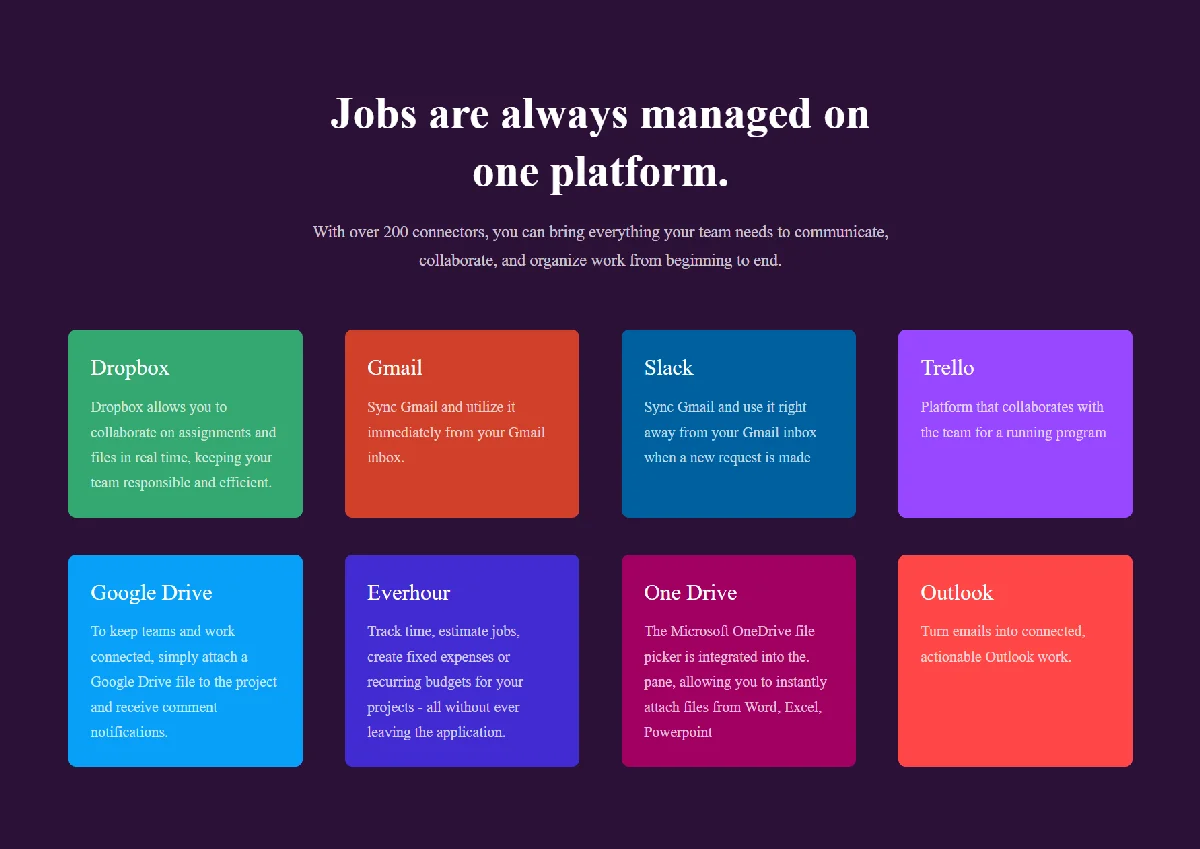 Jobs are always managed on one platform.

With over 200 connectors, you can bring everything your team needs to communicate, collaborate, and organize work from beginning to end.

Dropbox

Dropbox allows you to collaborate on assignments and files in real time, keeping your team responsible and efficient.

Gmail

Sync Gmail and utilize it immediately from your Gmail inbox.

Slack

Sync Gmail and use it right away from your Gmail inbox when a new request is made

Trello

Platform that collaborates with the team for a running program

Google Drive

To keep teams and work connected, simply attach a Google Drive file to the project and receive comment notifications.

Everhour

Track time, estimate jobs, create fixed expenses or recurring budgets for your projects - all without ever leaving the application.

One Drive

The Microsoft OneDrive file picker is integrated into the. pane, allowing you to instantly attach files from Word, Excel, Powerpoint

Outlook

Turn emails into connected, actionable Outlook work.